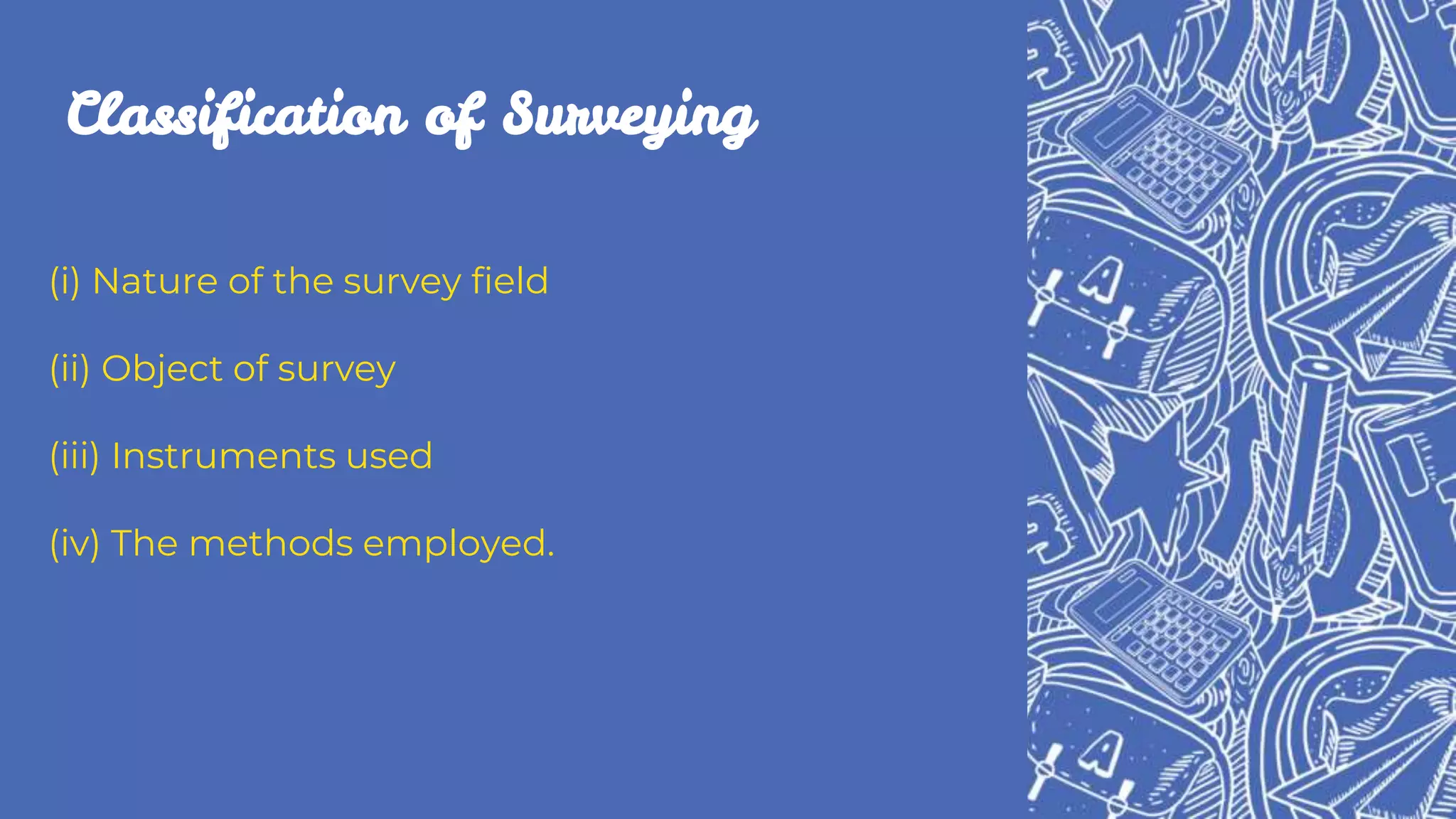 Classification of Surveying

(i) Nature of the survey field

(ii) Object of survey

(iii) Instruments used

(iv) The methods employed.